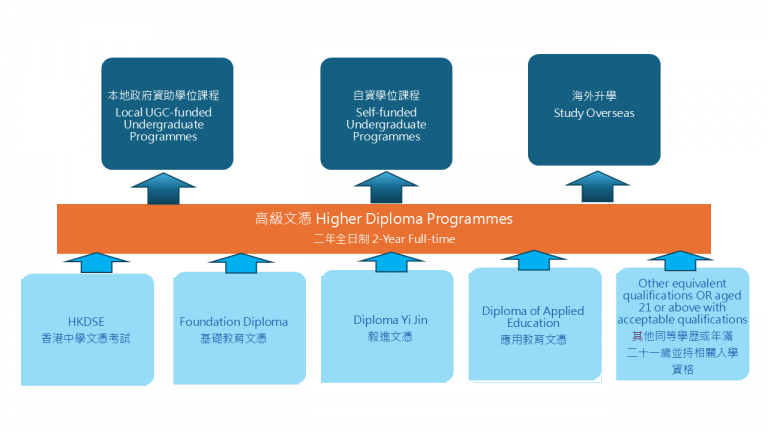 本地政府資助學位課程
Local UGC-funded Undergraduate Programmes

自資學位課程
Self-funded Undergraduate Programmes

海外升學
Study Overseas

高級文憑 Higher Diploma Programmes
二年全日制 2-Year Full-time

HKDSE
香港中學文憑考試

Foundation Diploma
基礎教育文憑

Diploma Yi Jin
毅進文憑

Diploma of Applied Education
應用教育文憑

Other equivalent qualifications OR aged 21 or above with acceptable qualifications
其他同等學歷或年滿二十一歲並持相關入學資格